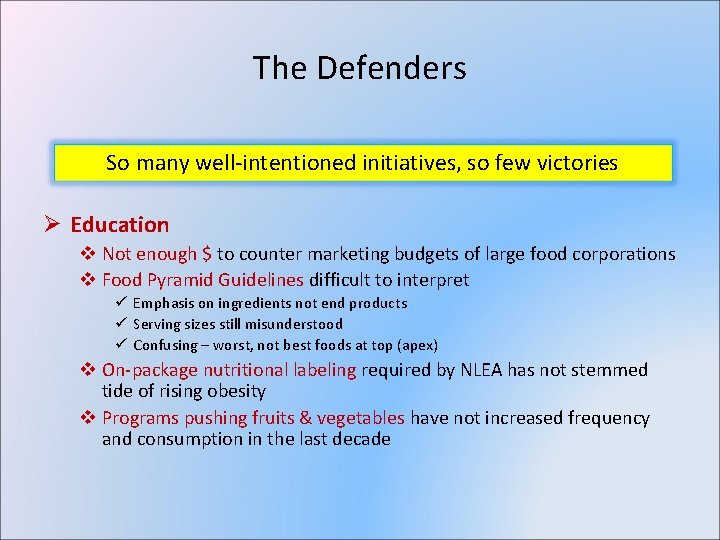 The Defenders

So many well-intentioned initiatives, so few victories

➢ Education

❖ Not enough $ to counter marketing budgets of large food corporations

❖ Food Pyramid Guidelines difficult to interpret

✓ Emphasis on ingredients not end products

✓ Serving sizes still misunderstood

✓ Confusing – worst, not best foods at top (apex)

❖ On-package nutritional labeling required by NLEA has not stemmed tide of rising obesity

❖ Programs pushing fruits & vegetables have not increased frequency and consumption in the last decade